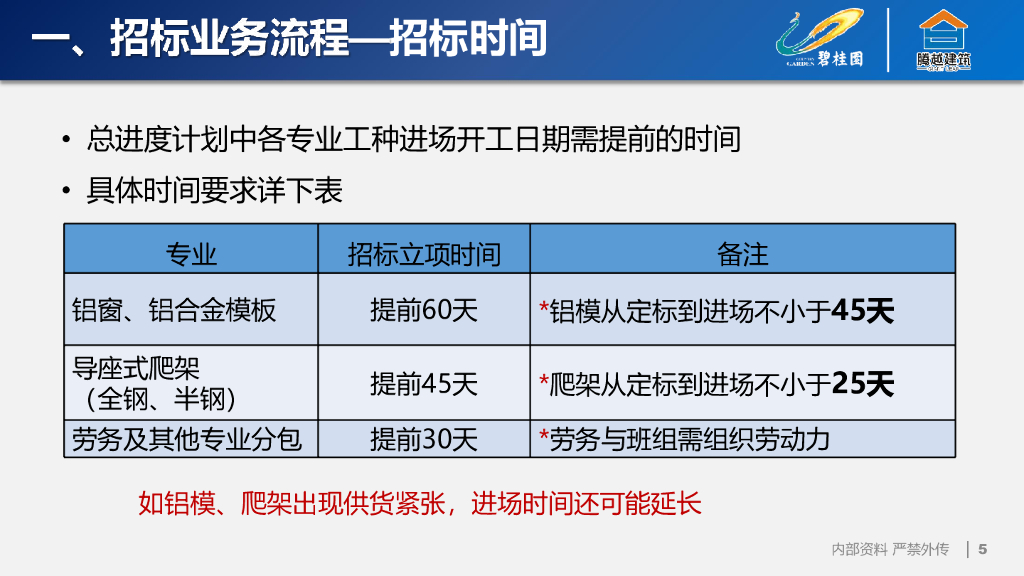 一、招标业务流程—招标时间

碧桂园

腾越建筑

• 总进度计划中各专业工种进场开工日期需提前的时间
• 具体时间要求详下表

| 专业 | 招标立项时间 | 备注 |
|---|---|---|
| 铝窗、铝合金模板 | 提前60天 | *铝模从定标到进场不小于45天 |
| 导座式爬架（全钢、半钢） | 提前45天 | *爬架从定标到进场不小于25天 |
| 劳务及其他专业分包 | 提前30天 | *劳务与班组需组织劳动力 |

如铝模、爬架出现供货紧张，进场时间还可能延长

内部资料 严禁外传 | 5